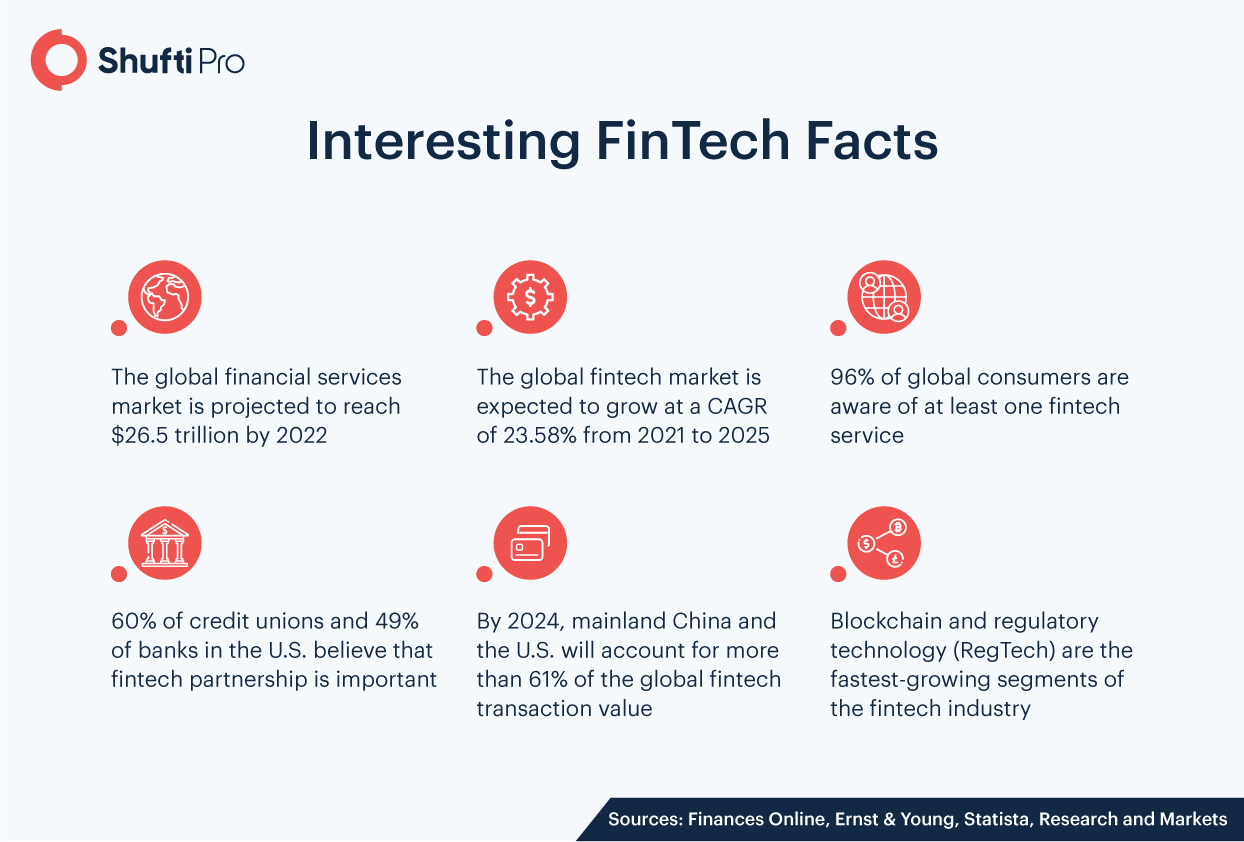 Shufti Pro

Interesting FinTech Facts

The global financial services market is projected to reach \$26.5 trillion by 2022

The global fintech market is expected to grow at a CAGR of 23.58% from 2021 to 2025

96% of global consumers are aware of at least one fintech service

60% of credit unions and 49% of banks in the U.S. believe that fintech partnership is important

By 2024, mainland China and the U.S. will account for more than 61% of the global fintech transaction value

Blockchain and regulatory technology (RegTech) are the fastest-growing segments of the fintech industry

Sources: Finances Online, Ernst & Young, Statista, Research and Markets